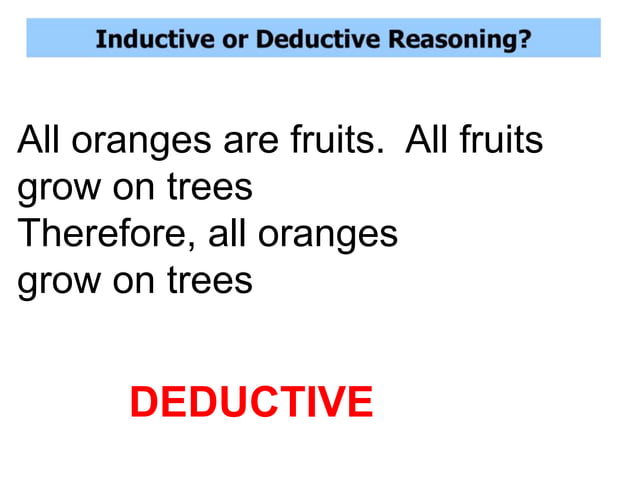 Inductive or Deductive Reasoning?

All oranges are fruits. All fruits grow on trees
Therefore, all oranges grow on trees

DEDUCTIVE